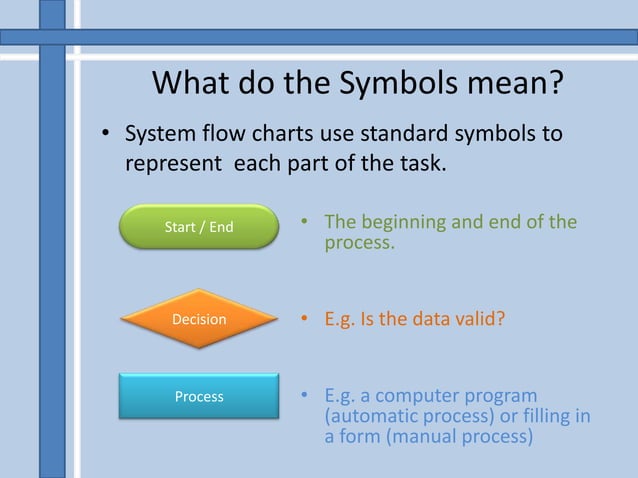 What do the Symbols mean?

• System flow charts use standard symbols to represent  each part of the task.

Start / End

• The beginning and end of the process.

Decision

• E.g. Is the data valid?

Process

• E.g. a computer program (automatic process) or filling in a form (manual process)